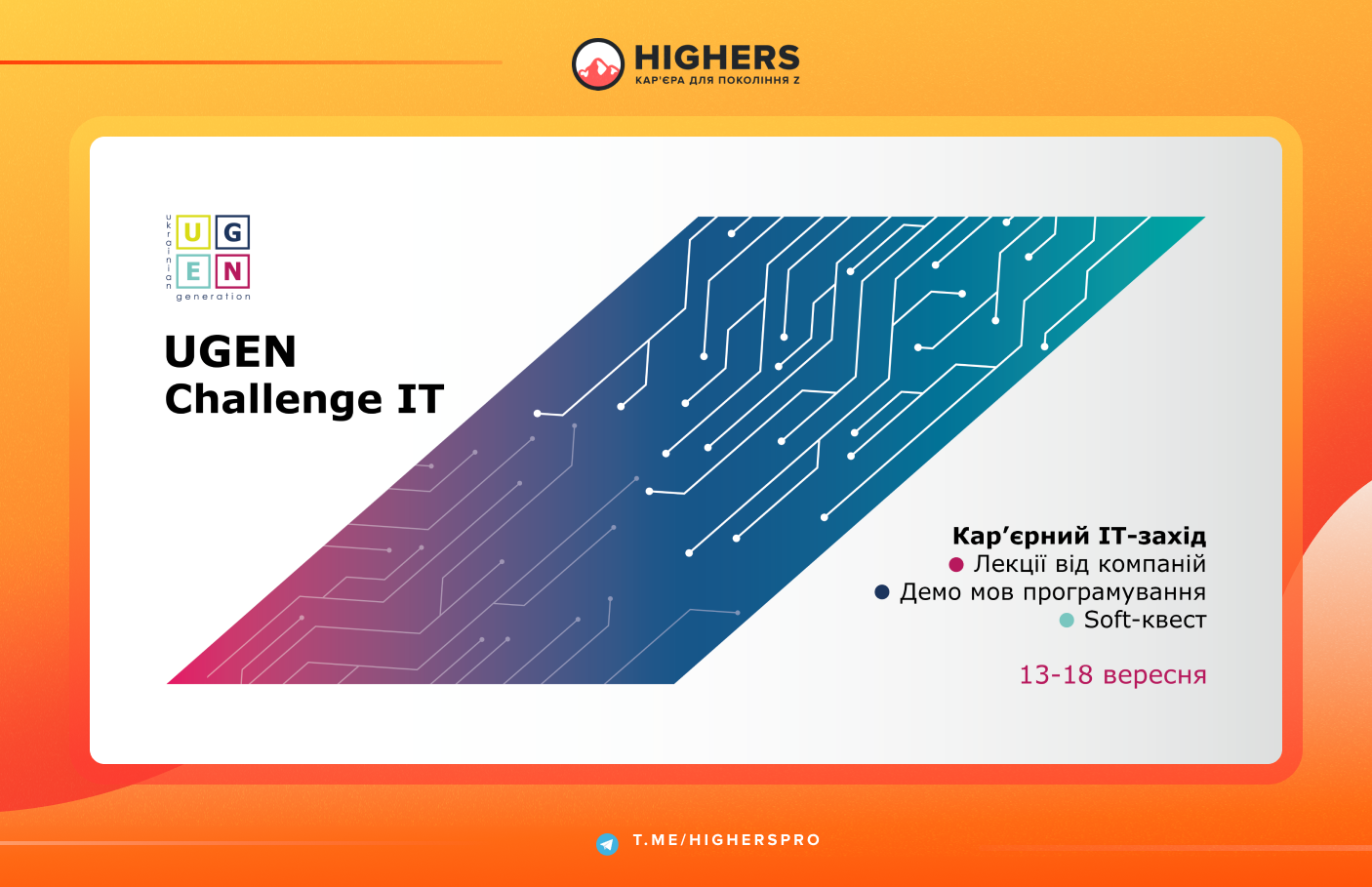 HIGHERS
КАР'ЄРА ДЛЯ ПОКОЛІННЯ Z

ukrainian
U G
E N
generation

UGEN
Challenge IT

Кар’єрний IT-захід
Лекції від компаній
Демо мов програмування
Soft-квест

13-18 вересня

T.ME/HIGHERSPRO